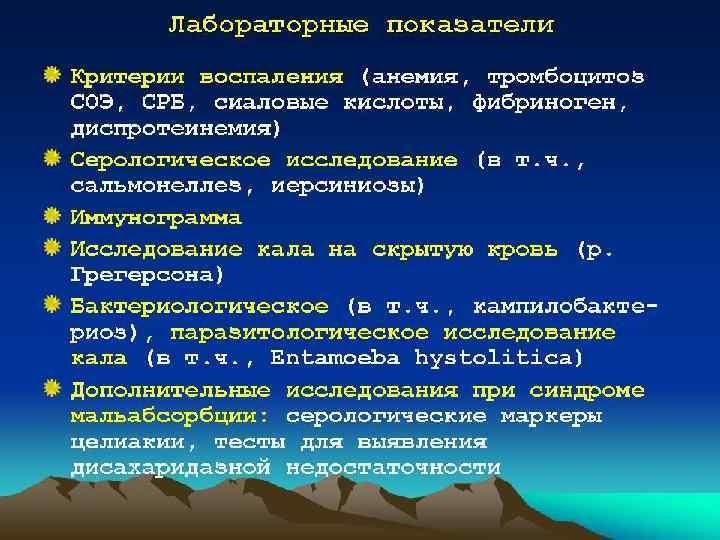 Лабораторные показатели

Критерии воспаления (анемия, тромбоцитоз СОЭ, СРБ, сиаловые кислоты, фибриноген, диспротеинемия)

Серологическое исследование (в т.ч., сальмонеллез, иерсиниозы)

Иммунограмма

Исследование кала на скрытую кровь (р. Грегерсона)

Бактериологическое (в т.ч., кампилобактериоз), паразитологическое исследование кала (в т.ч., Entamoeba hystolitica)

Дополнительные исследования при синдроме мальабсорбции: серологические маркеры целиакии, тесты для выявления дисахаридазной недостаточности